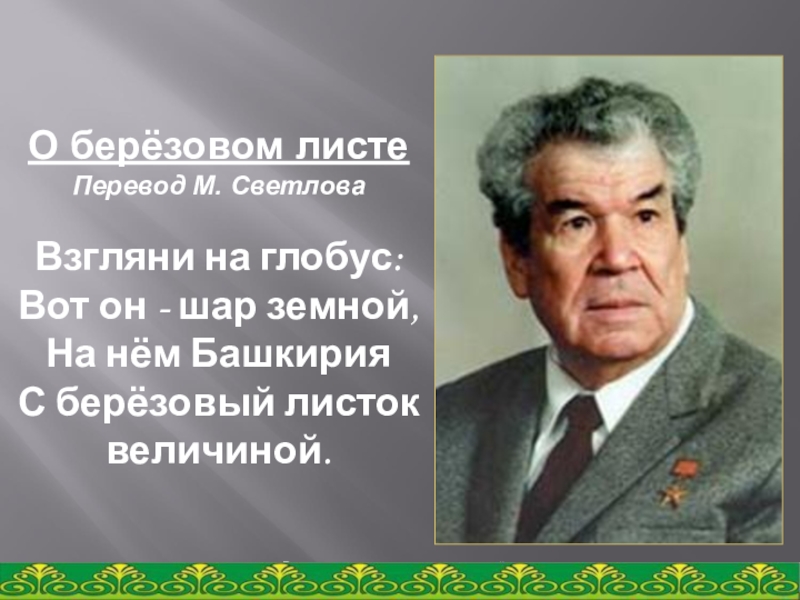 О берёзовом листе
Перевод М. Светлова

Взгляни на глобус:
Вот он - шар земной,
На нём Башкирия
С берёзовый листок
величиной.